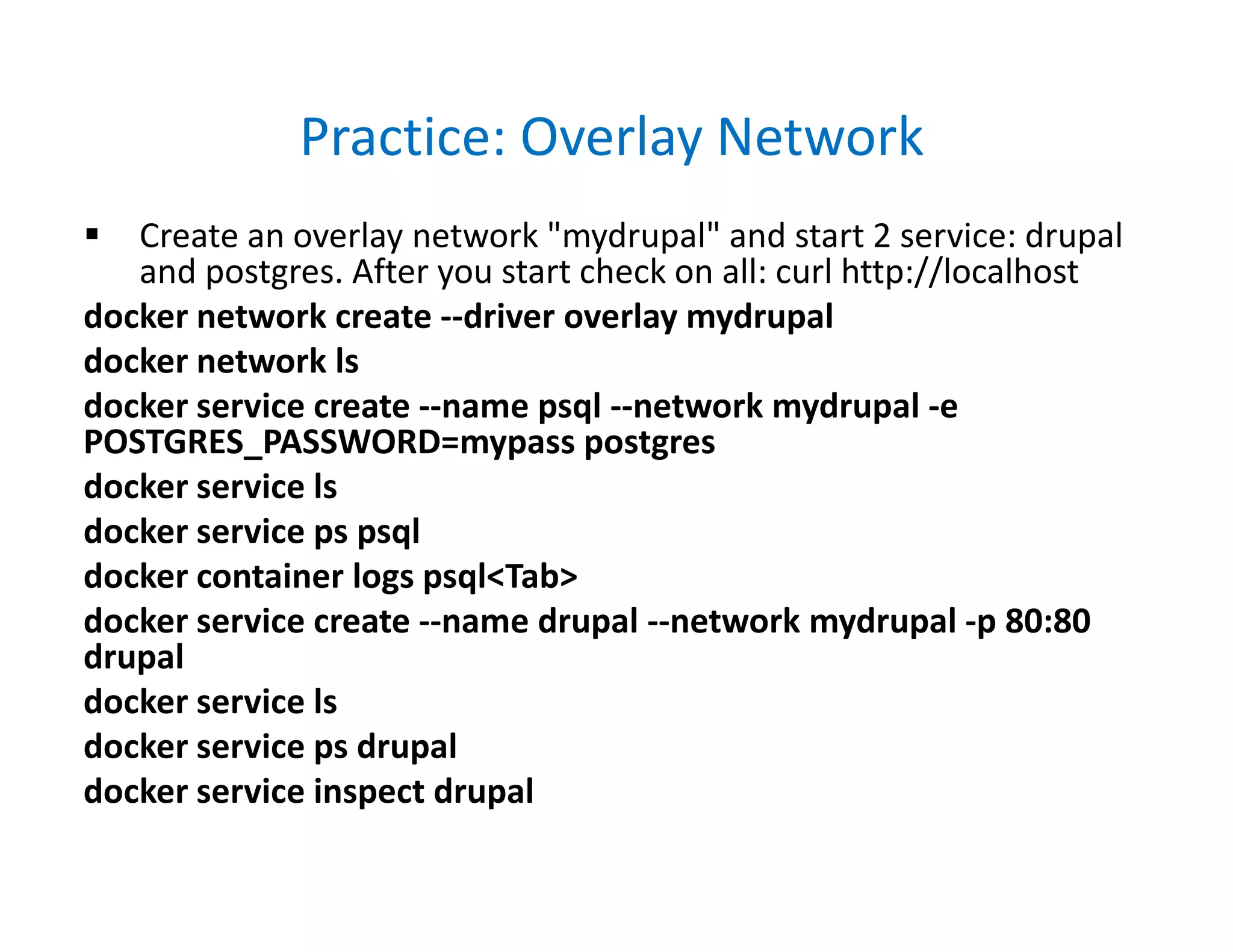 Practice: Overlay Network

▪ Create an overlay network "mydrupal" and start 2 service: drupal and postgres. After you start check on all: curl http://localhost

docker network create --driver overlay mydrupal

docker network ls

docker service create --name psql --network mydrupal -e POSTGRES_PASSWORD=mypass postgres

docker service ls

docker service ps psql

docker container logs psql<Tab>

docker service create --name drupal --network mydrupal -p 80:80 drupal

docker service ls

docker service ps drupal

docker service inspect drupal